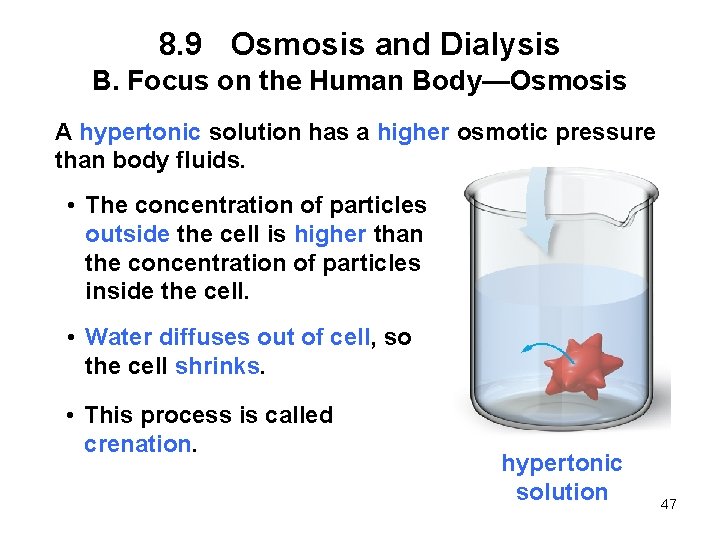 8.9 Osmosis and Dialysis
B. Focus on the Human Body—Osmosis

A hypertonic solution has a higher osmotic pressure than body fluids.

• The concentration of particles outside the cell is higher than the concentration of particles inside the cell.

• Water diffuses out of cell, so the cell shrinks.

• This process is called crenation.

hypertonic solution

47